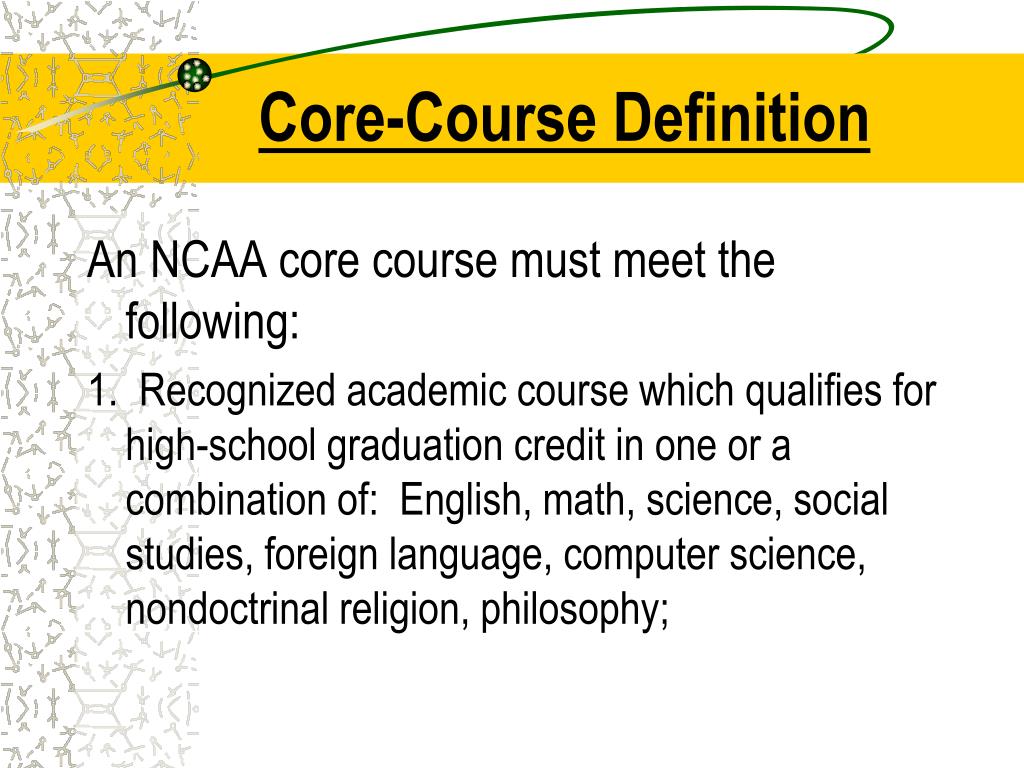 Core-Course Definition

An NCAA core course must meet the following:

1. Recognized academic course which qualifies for high-school graduation credit in one or a combination of: English, math, science, social studies, foreign language, computer science, nondoctrinal religion, philosophy;